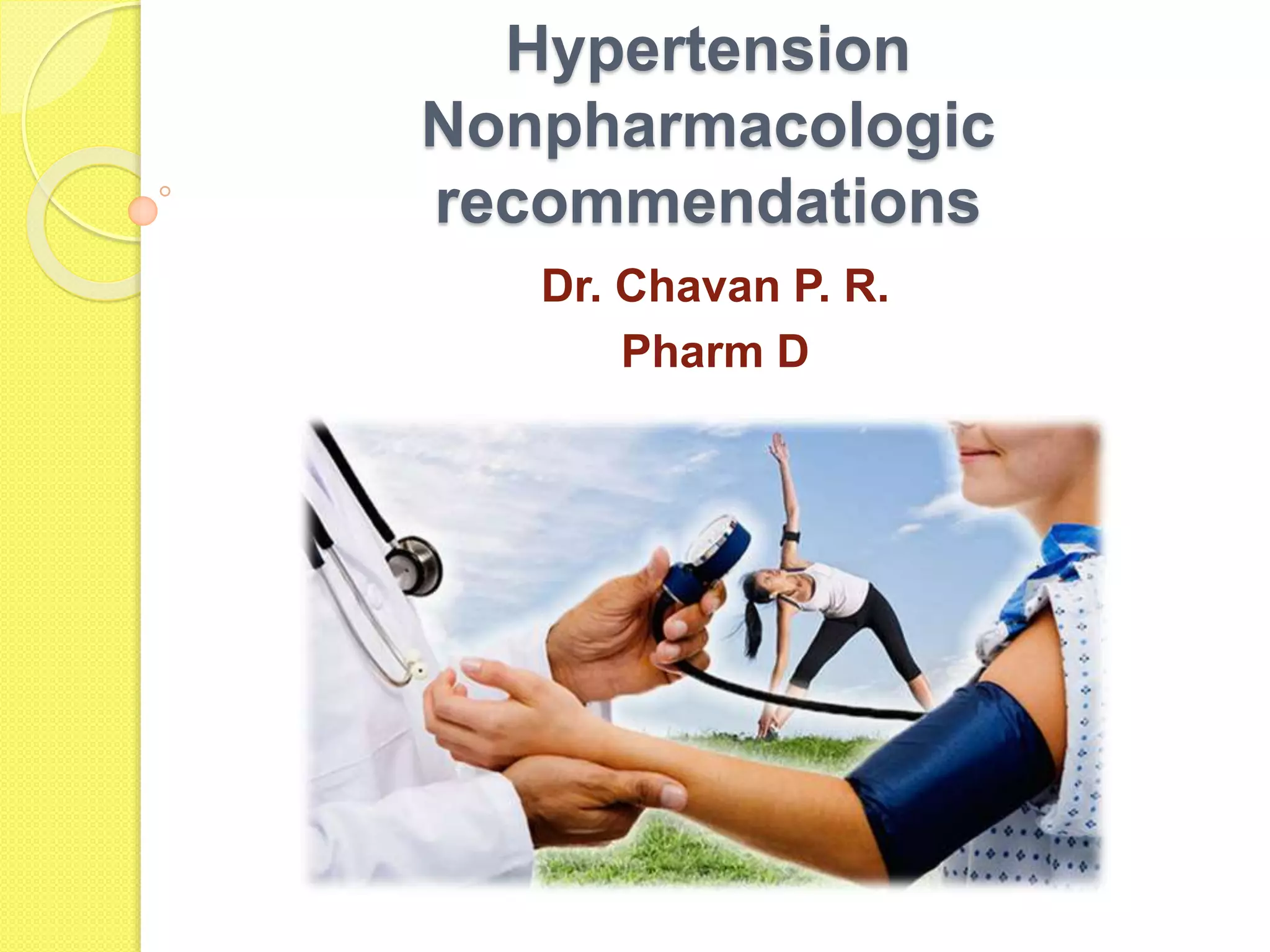 Hypertension Nonpharmacologic recommendations

Dr. Chavan P. R.
Pharm D